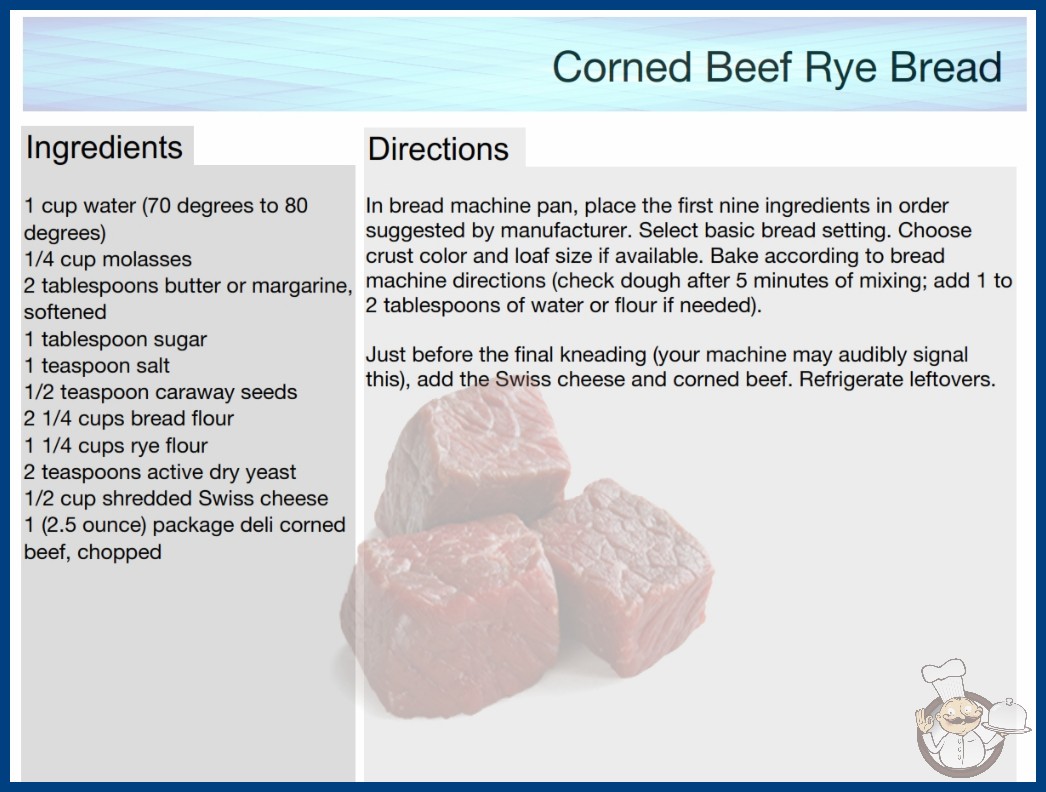 Corned Beef Rye Bread

Ingredients

1 cup water (70 degrees to 80 degrees)
1/4 cup molasses
2 tablespoons butter or margarine, softened
1 tablespoon sugar
1 teaspoon salt
1/2 teaspoon caraway seeds
2 1/4 cups bread flour
1 1/4 cups rye flour
2 teaspoons active dry yeast
1/2 cup shredded Swiss cheese
1 (2.5 ounce) package deli corned beef, chopped

Directions

In bread machine pan, place the first nine ingredients in order suggested by manufacturer. Select basic bread setting. Choose crust color and loaf size if available. Bake according to bread machine directions (check dough after 5 minutes of mixing; add 1 to 2 tablespoons of water or flour if needed).

Just before the final kneading (your machine may audibly signal this), add the Swiss cheese and corned beef. Refrigerate leftovers.